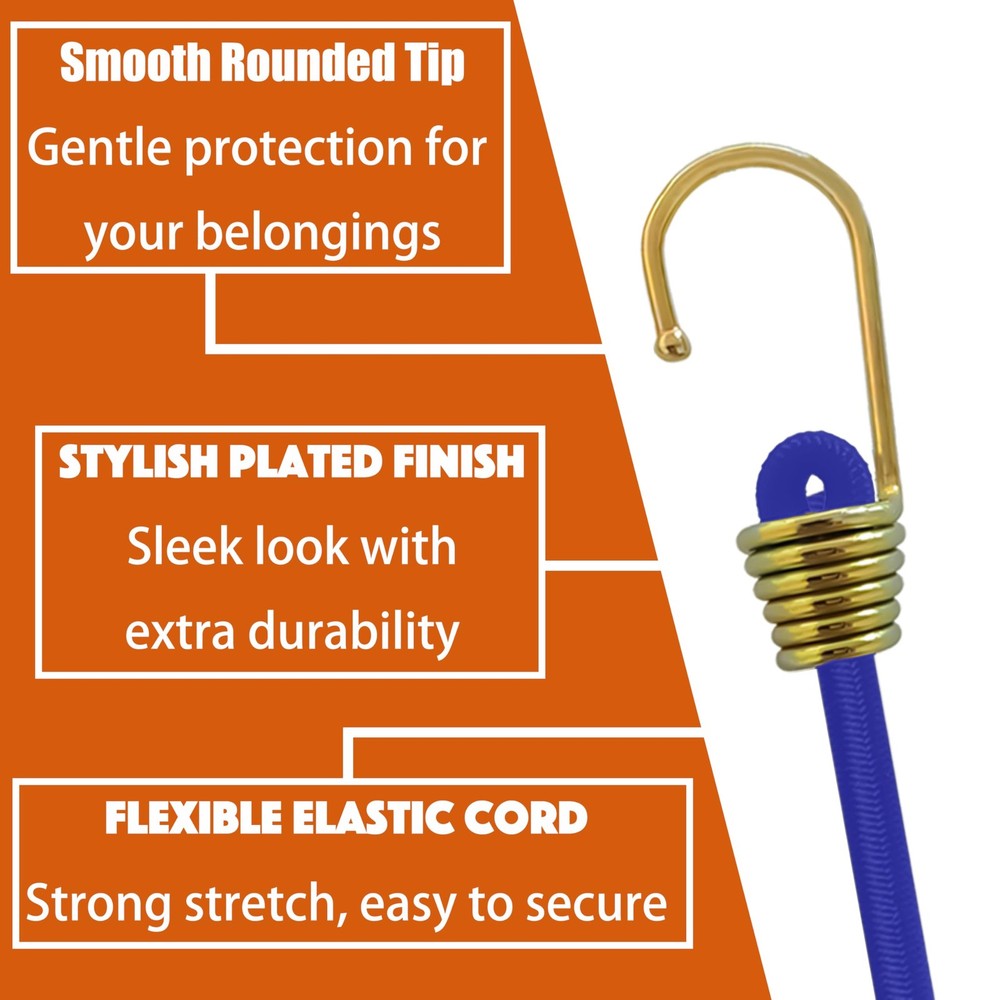 Smooth Rounded Tip
Gentle protection for your belongings

STYLISH PLATED FINISH
Sleek look with extra durability

FLEXIBLE ELASTIC CORD
Strong stretch, easy to secure